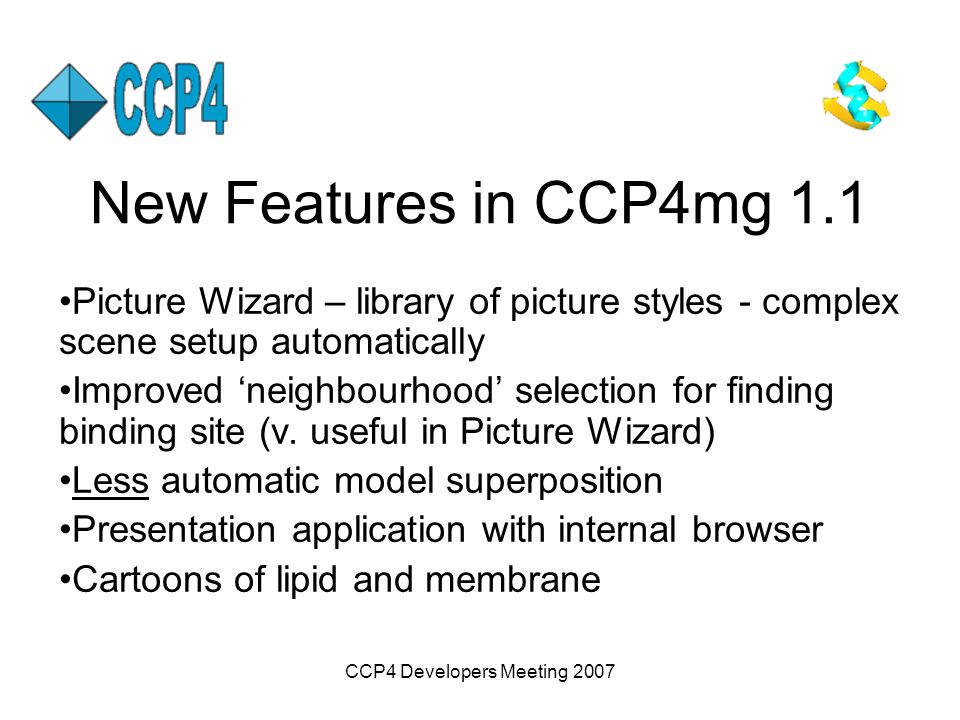 CCP4

New Features in CCP4mg 1.1

•Picture Wizard – library of picture styles - complex scene setup automatically

•Improved ‘neighbourhood’ selection for finding binding site (v. useful in Picture Wizard)

•Less automatic model superposition

•Presentation application with internal browser

•Cartoons of lipid and membrane

CCP4 Developers Meeting 2007